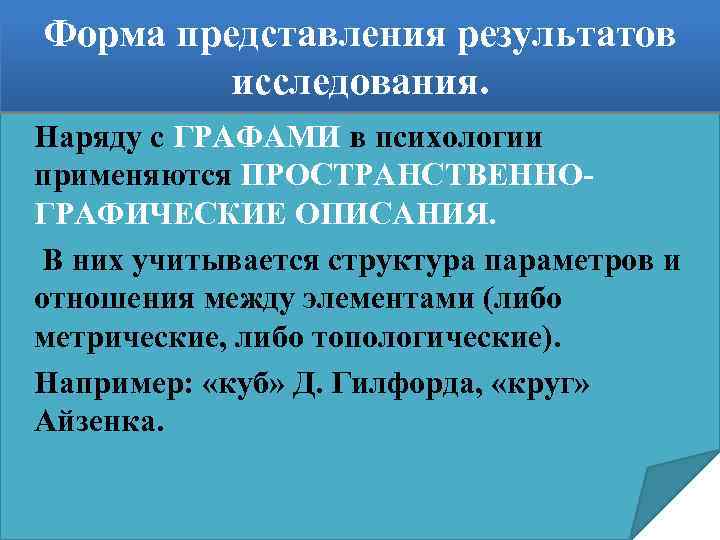 Форма представления результатов исследования.

Наряду с ГРАФАМИ в психологии применяются ПРОСТРАНСТВЕННО-ГРАФИЧЕСКИЕ ОПИСАНИЯ.

В них учитывается структура параметров и отношения между элементами (либо метрические, либо топологические).

Например: «куб» Д. Гилфорда, «круг» Айзенка.